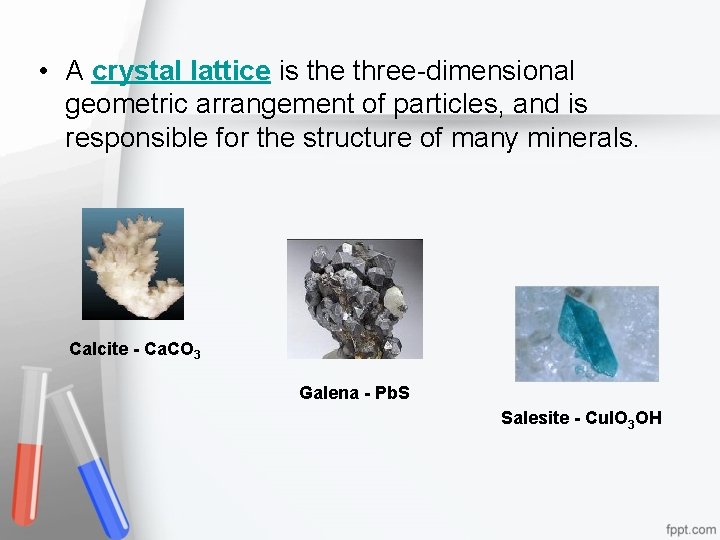 • A crystal lattice is the three-dimensional geometric arrangement of particles, and is responsible for the structure of many minerals.

Calcite - $CaCO_3$

Galena - PbS

Salesite - $CuIO_3OH$

fppt.com